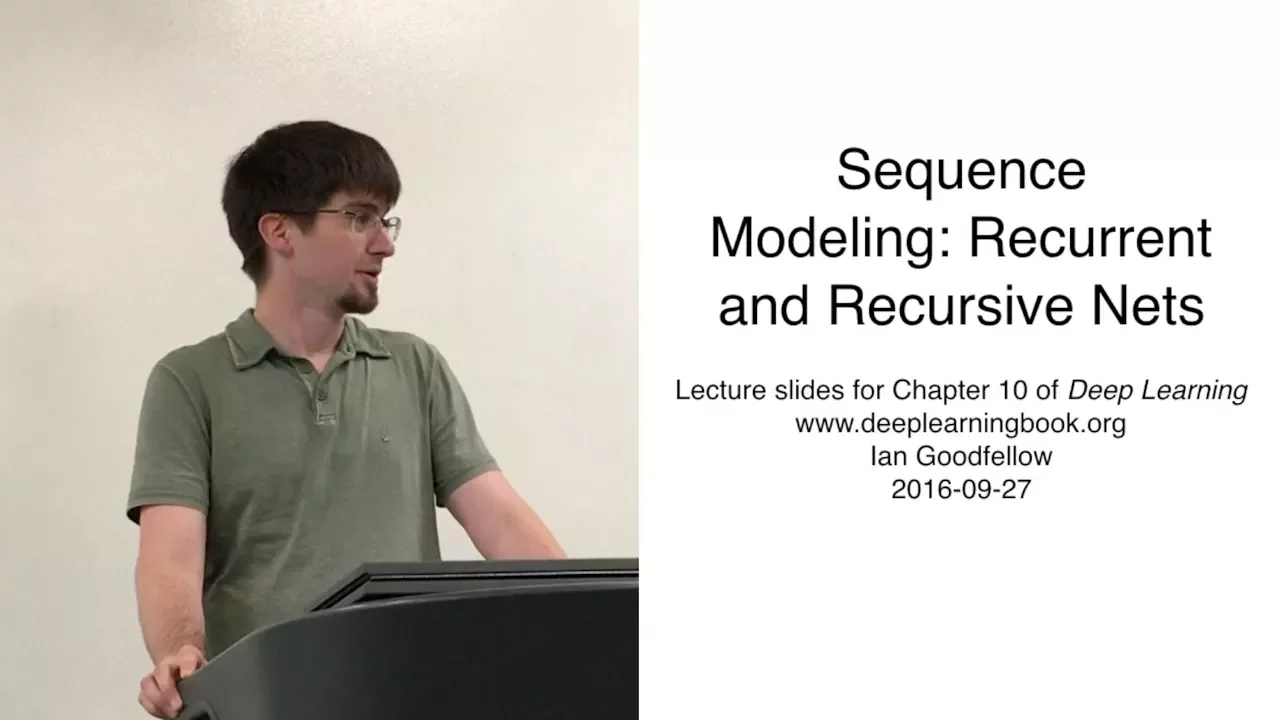 Sequence Modeling: Recurrent and Recursive Nets

Lecture slides for Chapter 10 of Deep Learning
www.deeplearningbook.org
Ian Goodfellow
2016-09-27